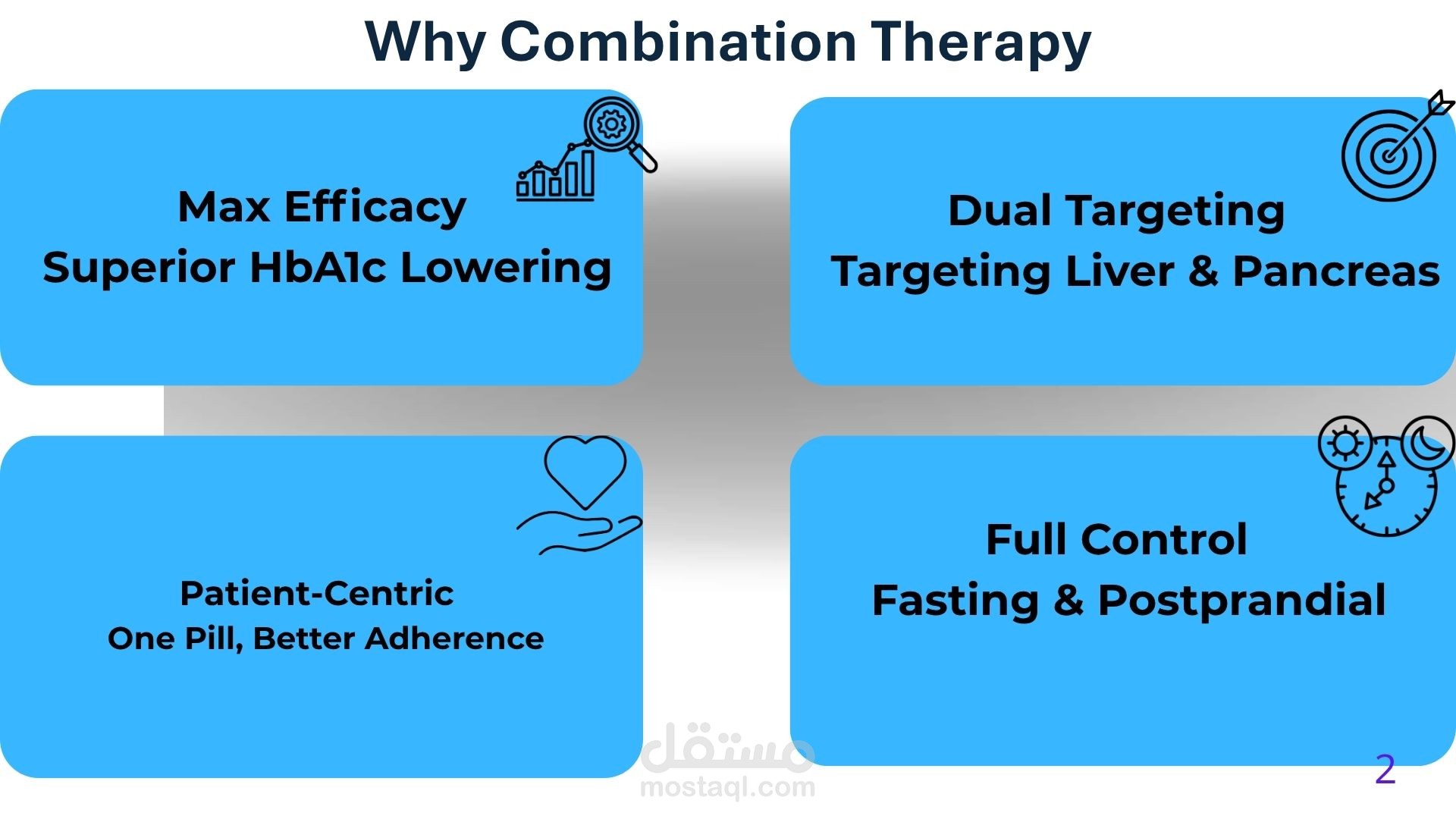 Why Combination Therapy

Max Efficacy
Superior HbA1c Lowering

Dual Targeting
Targeting Liver & Pancreas

Patient-Centric
One Pill, Better Adherence

Full Control
Fasting & Postprandial

مستقل
mostaql.com

2